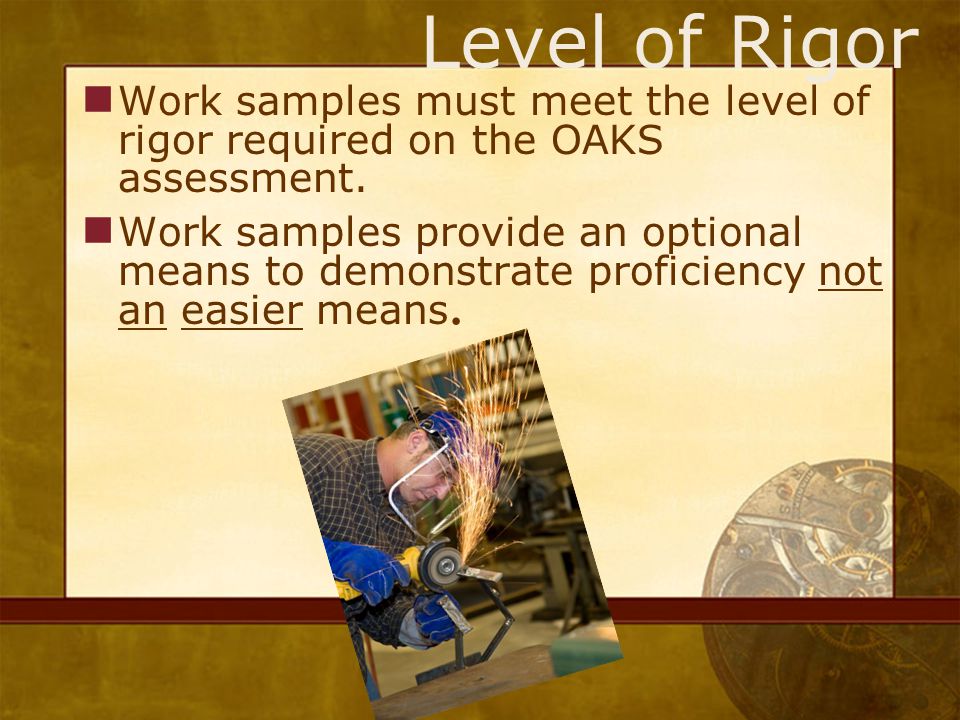 Level of Rigor

Work samples must meet the level of rigor required on the OAKS assessment.

Work samples provide an optional means to demonstrate proficiency not an easier means.